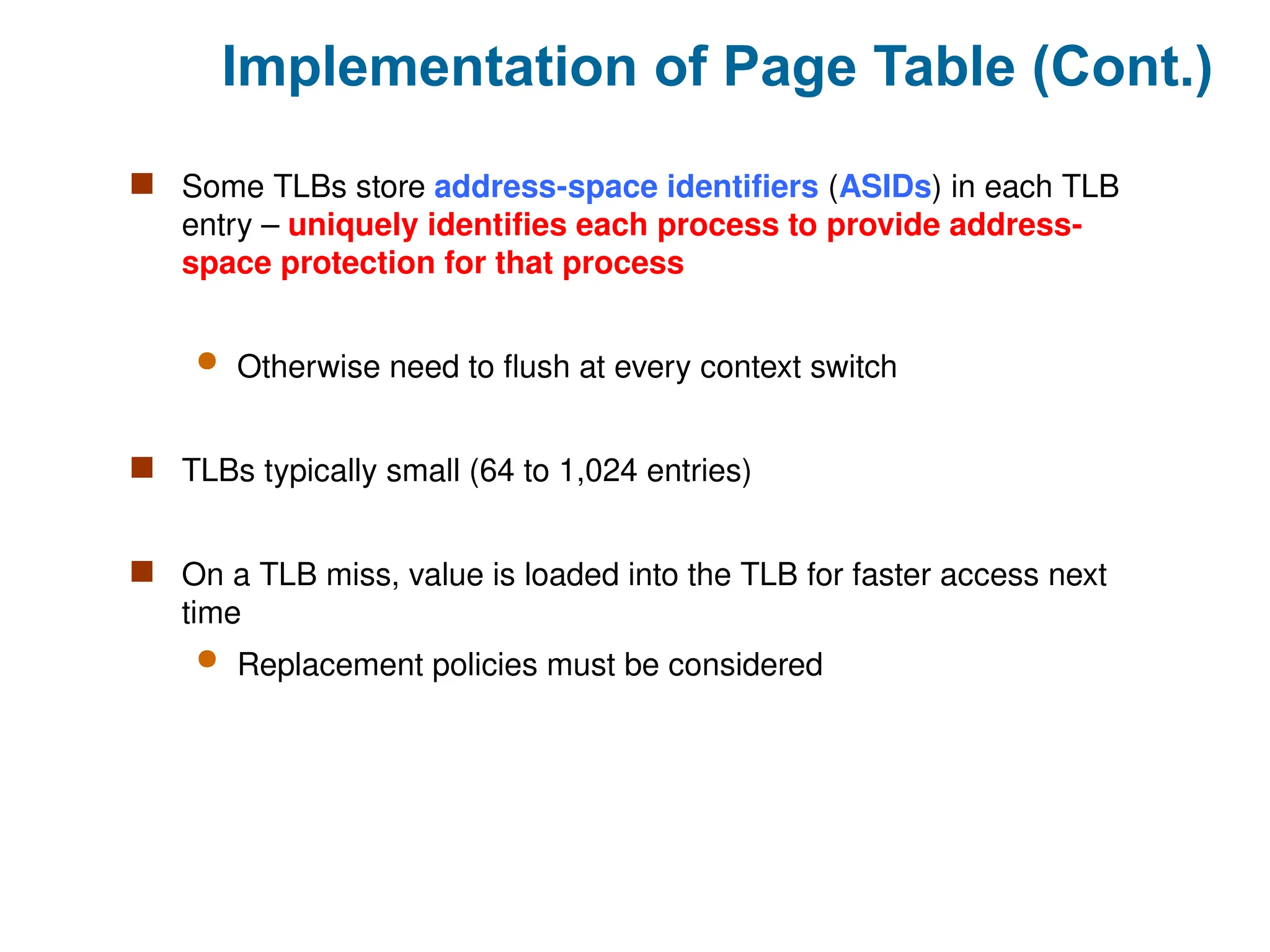 Implementation of Page Table (Cont.)

Some TLBs store address-space identifiers (ASIDs) in each TLB entry – uniquely identifies each process to provide address-space protection for that process

Otherwise need to flush at every context switch

TLBs typically small (64 to 1,024 entries)

On a TLB miss, value is loaded into the TLB for faster access next time

Replacement policies must be considered